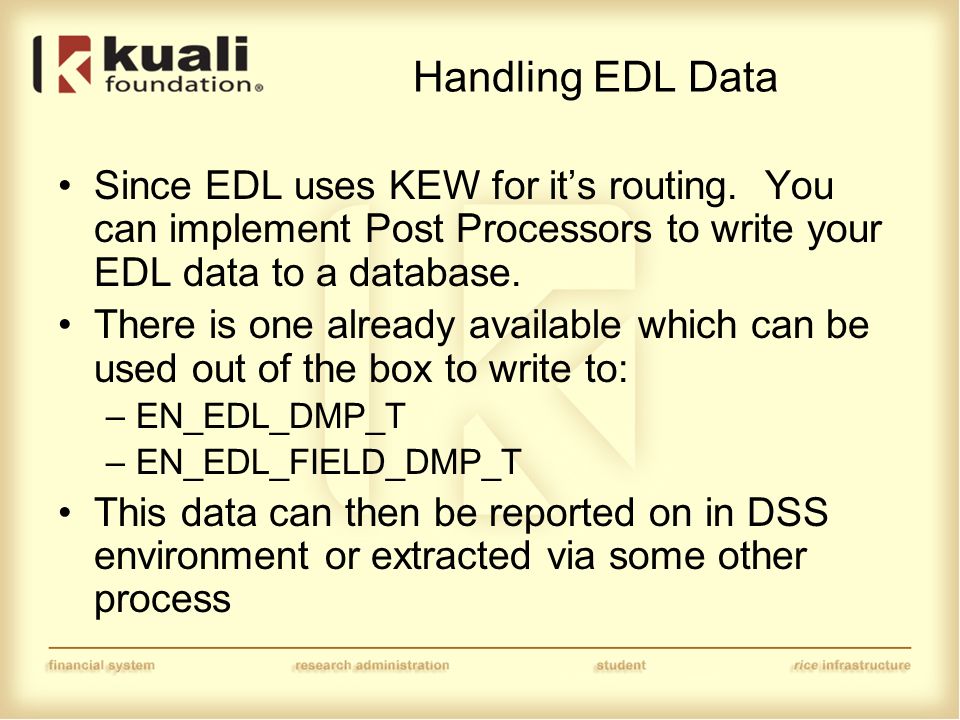 kuali foundation®

Handling EDL Data

• Since EDL uses KEW for it's routing. You can implement Post Processors to write your EDL data to a database.
• There is one already available which can be used out of the box to write to:
– EN_EDL_DMP_T
– EN_EDL_FIELD_DMP_T
• This data can then be reported on in DSS environment or extracted via some other process

financial system research administration student rice infrastructure